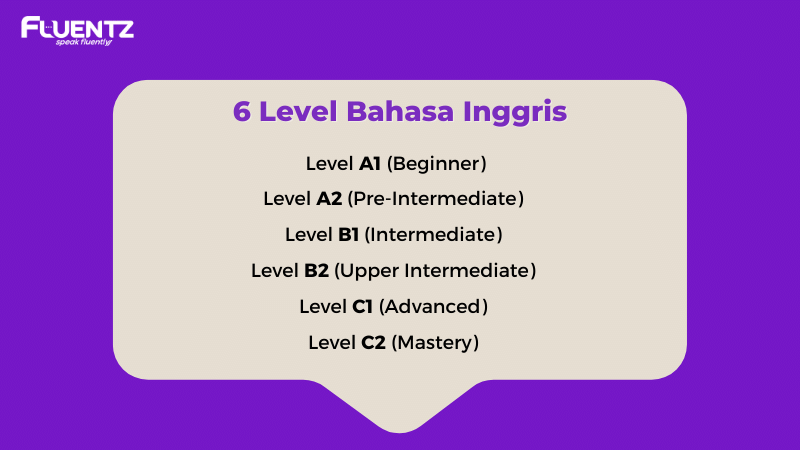 FLUENTZ
speak fluently

6 Level Bahasa Inggris

Level A1 (Beginner)

Level A2 (Pre-Intermediate)

Level B1 (Intermediate)

Level B2 (Upper Intermediate)

Level C1 (Advanced)

Level C2 (Mastery)